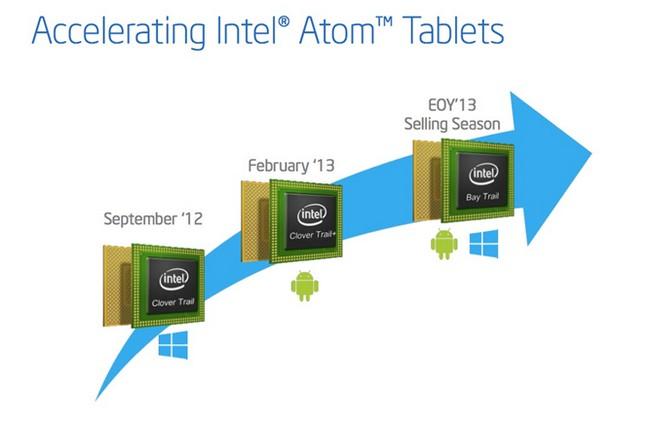 Accelerating Intel® Atom™ Tablets

September '12

intel
Clover Trail

February '13

intel
Clover Trail+

EOY'13
Selling Season

intel
Bay Trail